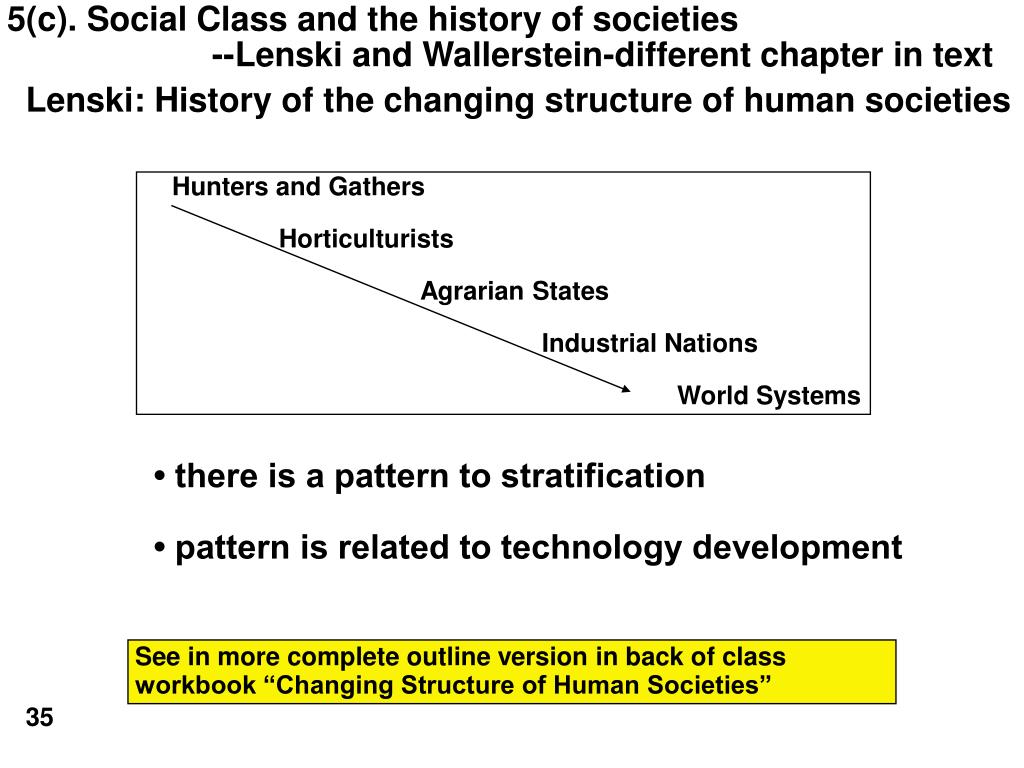 5(c). Social Class and the history of societies
--Lenski and Wallerstein-different chapter in text

Lenski: History of the changing structure of human societies

Hunters and Gathers

Horticulturists

Agrarian States

Industrial Nations

World Systems

• there is a pattern to stratification

• pattern is related to technology development

See in more complete outline version in back of class workbook “Changing Structure of Human Societies”

35